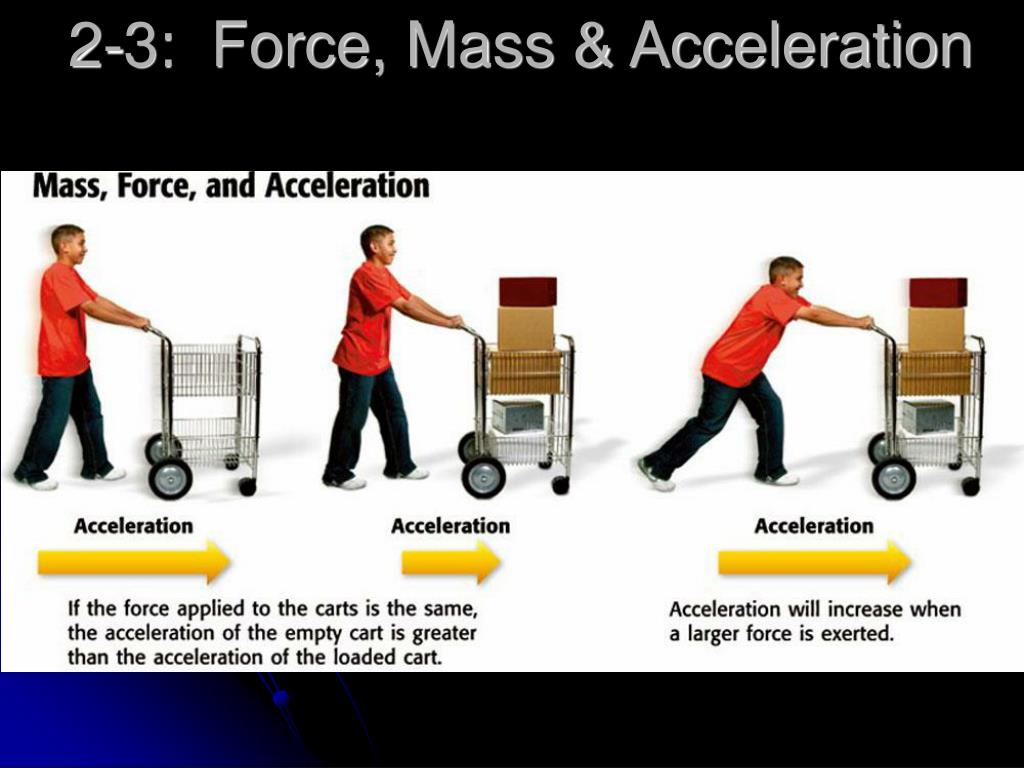 2-3: Force, Mass & Acceleration

Mass, Force, and Acceleration

Acceleration

Acceleration

Acceleration

If the force applied to the carts is the same, the acceleration of the empty cart is greater than the acceleration of the loaded cart.

Acceleration will increase when a larger force is exerted.